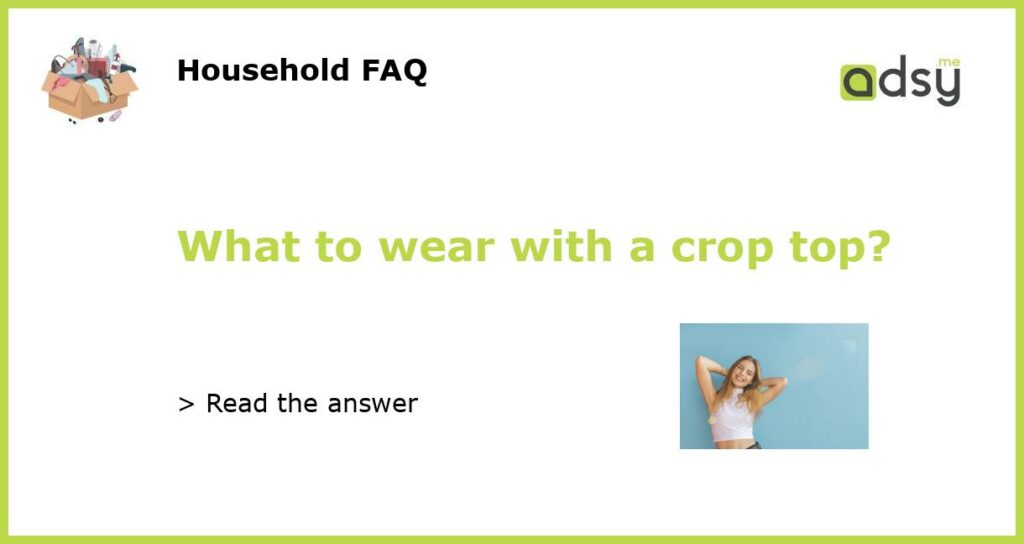 Household FAQ

adsy.me

What to wear with a crop top?

> Read the answer